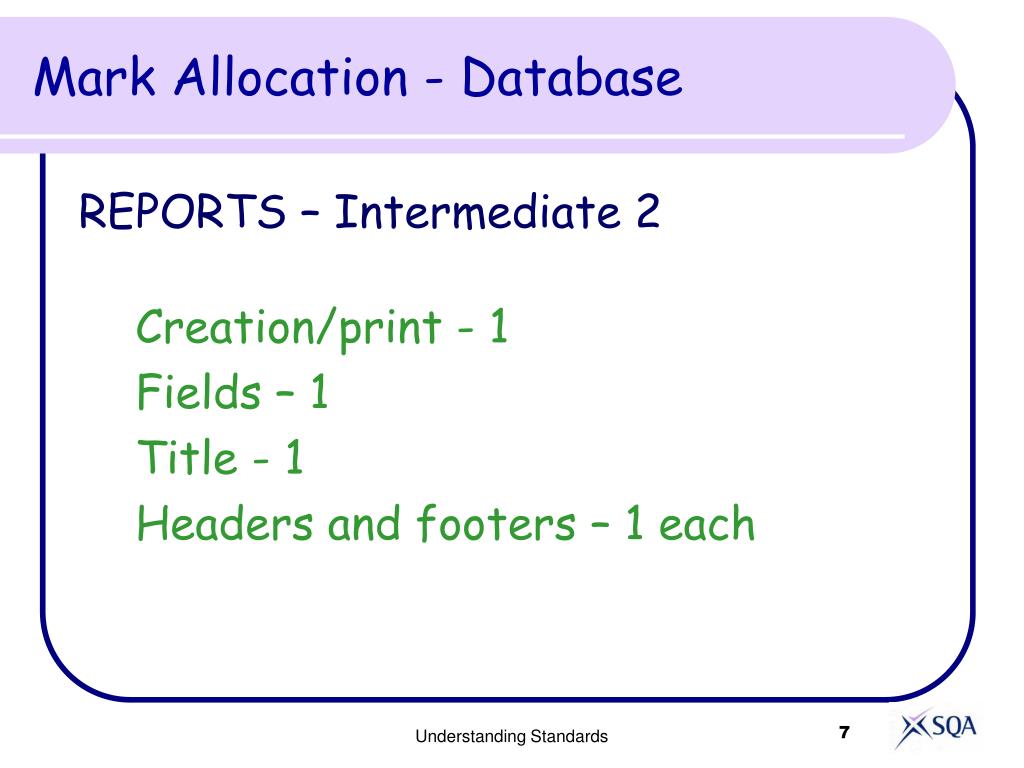 Mark Allocation - Database

REPORTS – Intermediate 2

Creation/print - 1
Fields – 1
Title - 1
Headers and footers – 1 each

Understanding Standards

7

SQA